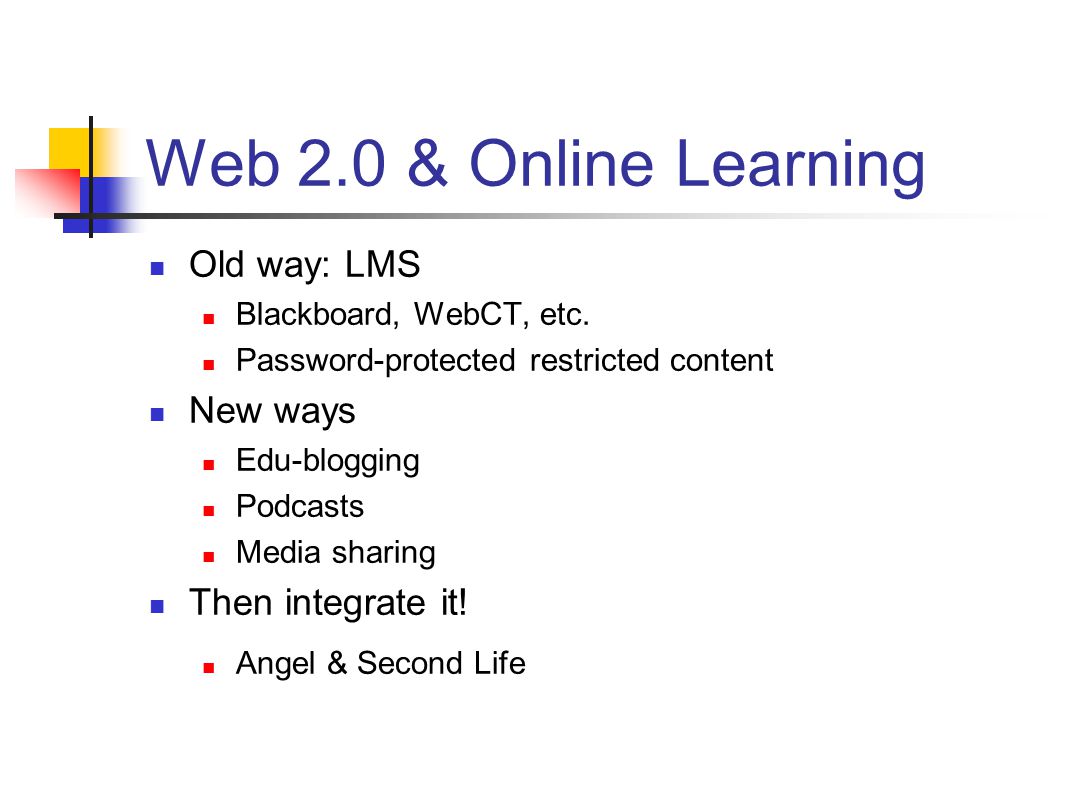 Web 2.0 & Online Learning

- Old way: LMS
  - Blackboard, WebCT, etc.
  - Password-protected restricted content
- New ways
  - Edu-blogging
  - Podcasts
  - Media sharing
- Then integrate it!
  - Angel & Second Life